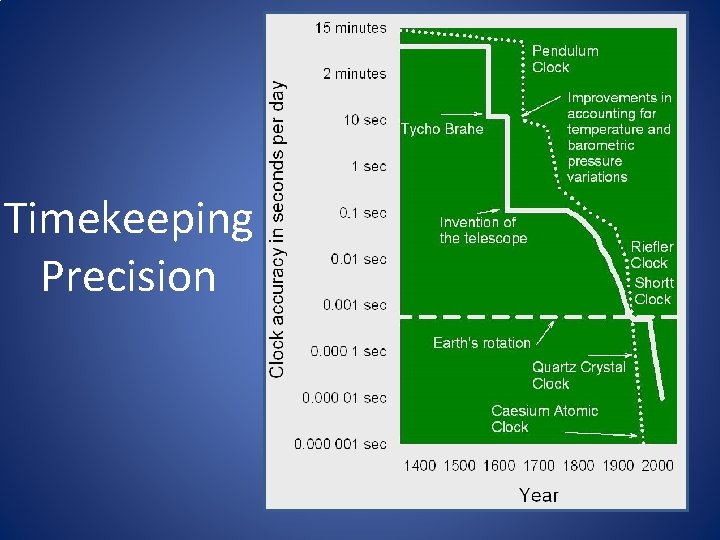 Timekeeping Precision

Clock accuracy in seconds per day

15 minutes
2 minutes
10 sec
1 sec
0.1 sec
0.01 sec
0.001 sec
0.000 1 sec
0.000 01 sec
0.000 001 sec

Pendulum Clock

Improvements in accounting for temperature and barometric pressure variations

Tycho Brahe

Invention of the telescope

Riefler Clock

Shortt Clock

Earth's rotation

Quartz Crystal Clock

Caesium Atomic Clock

1400 1500 1600 1700 1800 1900 2000

Year